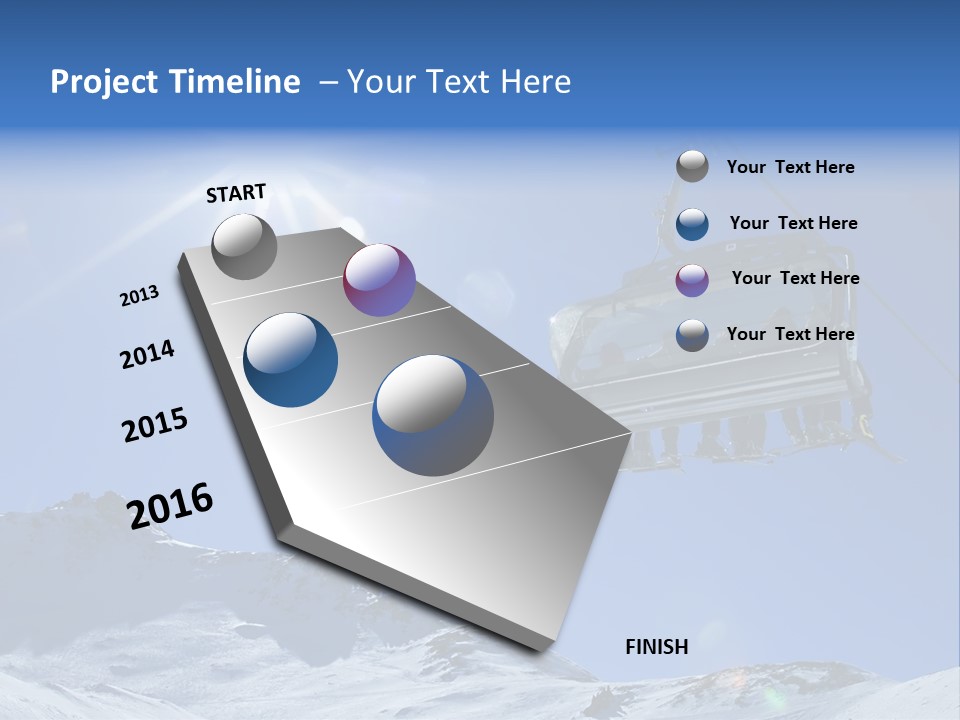 Project Timeline – Your Text Here

START

2013

2014

2015

2016

FINISH

Your Text Here

Your Text Here

Your Text Here

Your Text Here